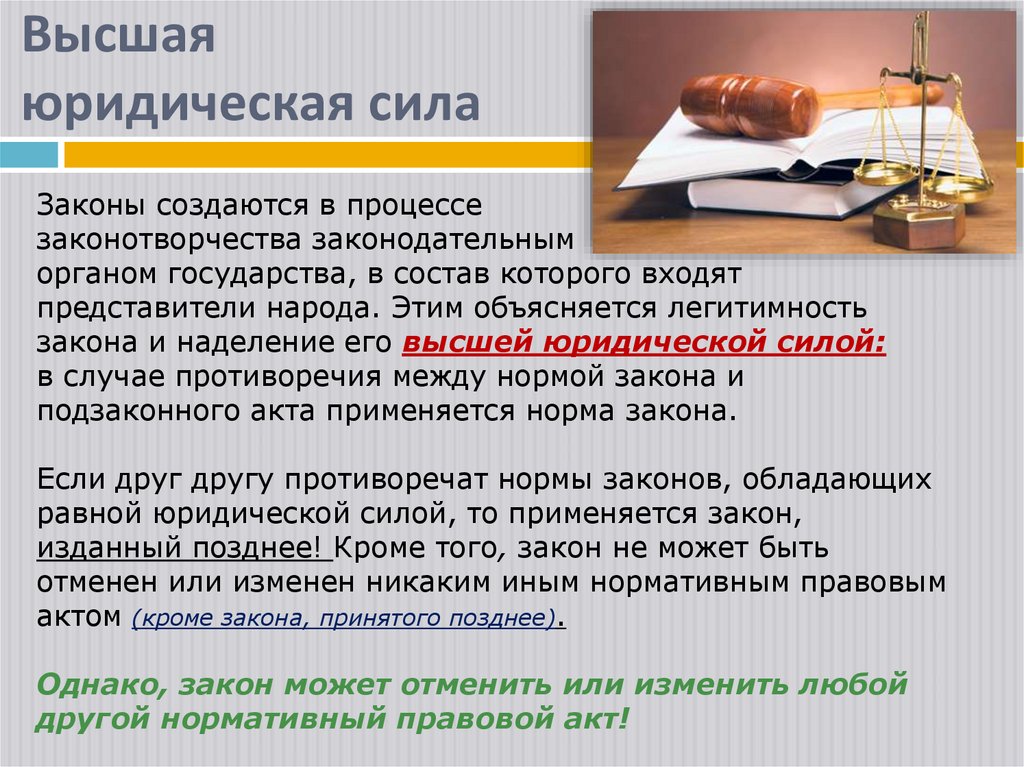 Высшая юридическая сила

Законы создаются в процессе законотворчества законодательным органом государства, в состав которого входят представители народа. Этим объясняется легитимность закона и наделение его высшей юридической силой: в случае противоречия между нормой закона и подзаконного акта применяется норма закона.

Если друг другу противоречат нормы законов, обладающих равной юридической силой, то применяется закон, изданный позднее! Кроме того, закон не может быть отменен или изменен никаким иным нормативным правовым актом (кроме закона, принятого позднее).

Однако, закон может отменить или изменить любой другой нормативный правовой акт!